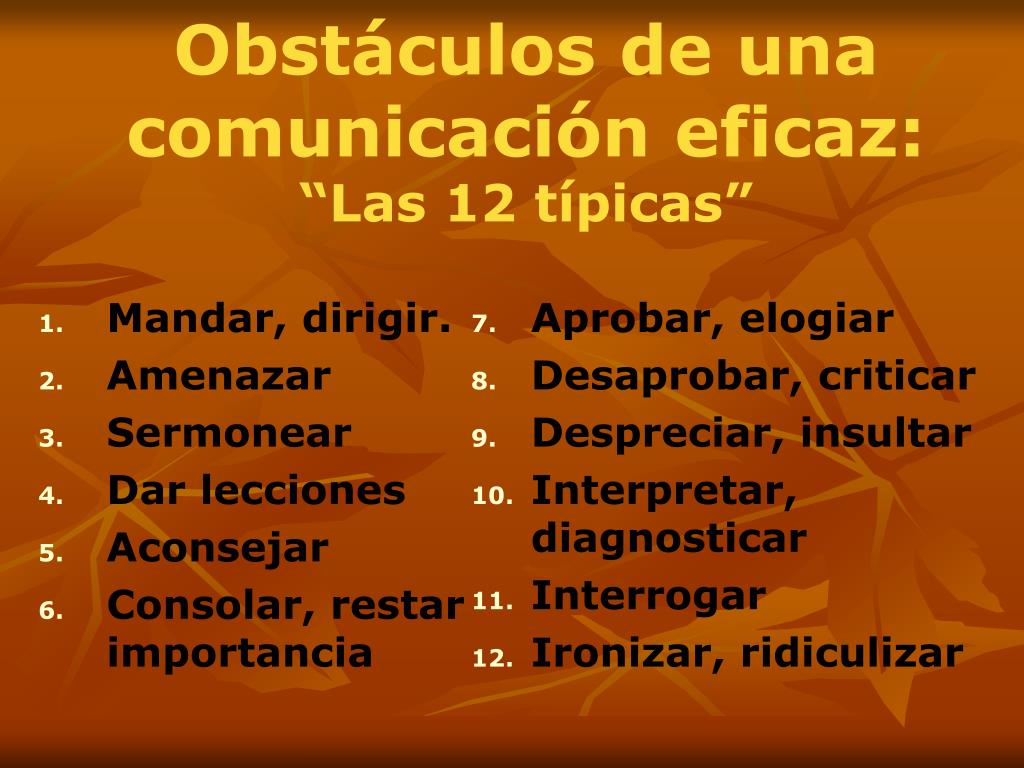 Obstáculos de una comunicación eficaz:
“Las 12 típicas”

1. Mandar, dirigir.
2. Amenazar
3. Sermonear
4. Dar lecciones
5. Aconsejar
6. Consolar, restar importancia

7. Aprobar, elogiar
8. Desaprobar, criticar
9. Despreciar, insultar
10. Interpretar, diagnosticar
11. Interrogar
12. Ironizar, ridiculizar